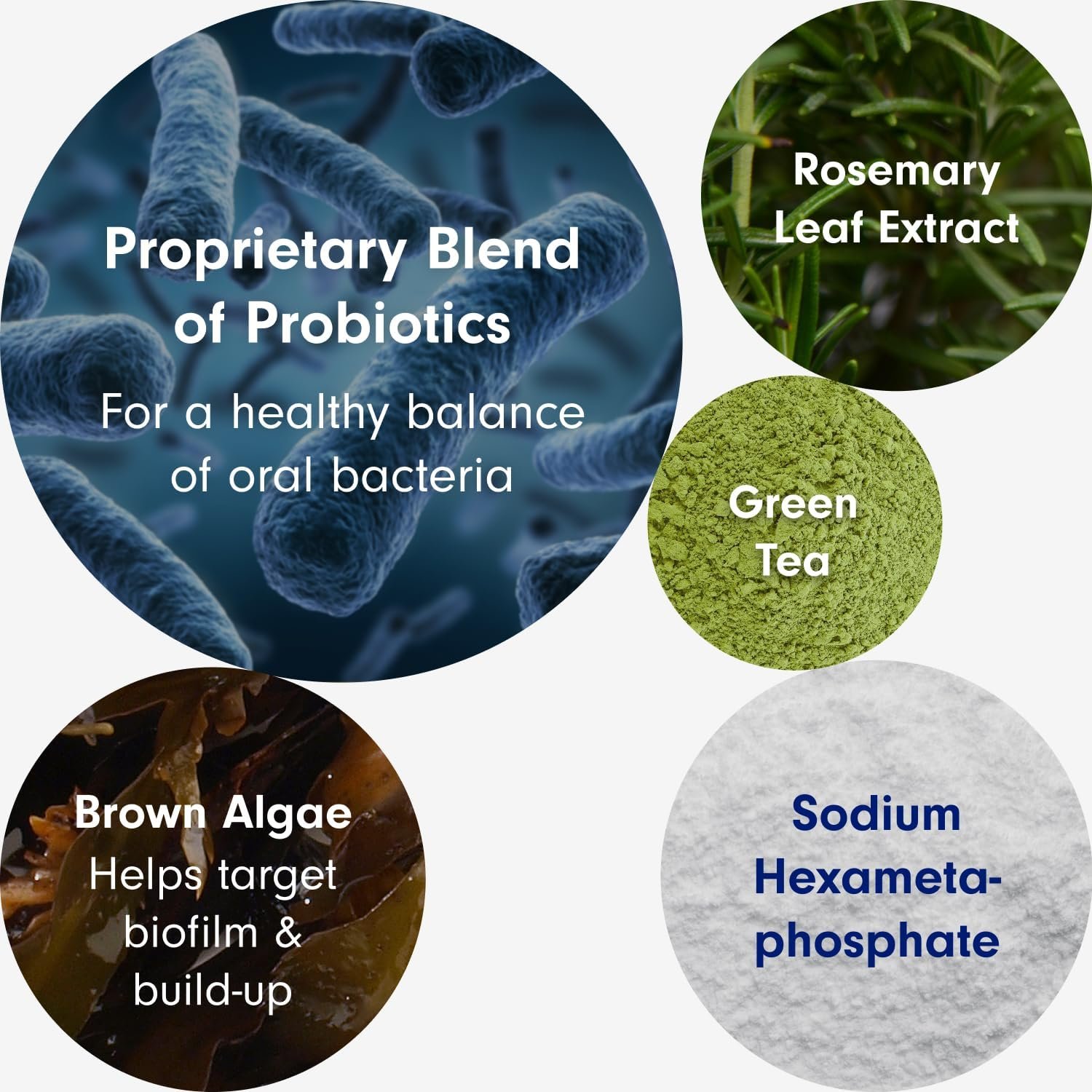 Proprietary Blend of Probiotics
For a healthy balance of oral bacteria

Rosemary Leaf Extract

Green Tea

Brown Algae
Helps target biofilm & build-up

Sodium Hexametaphosphate